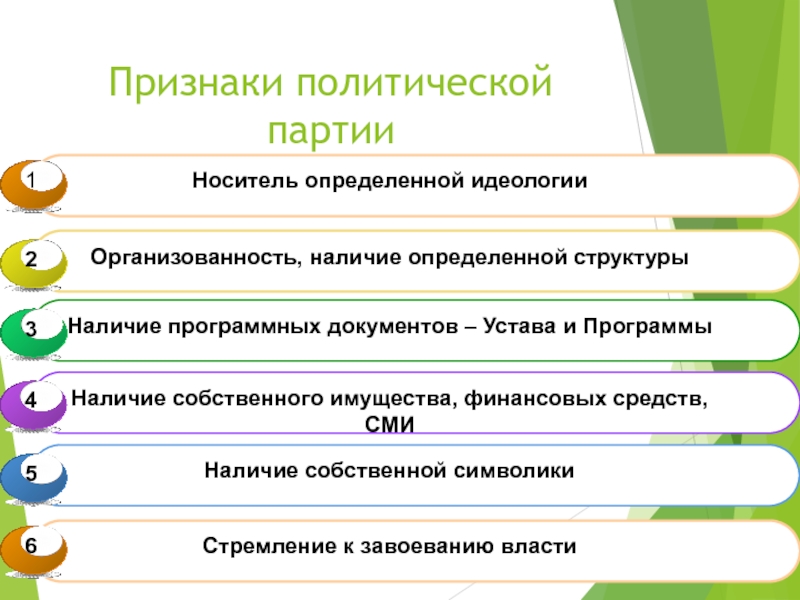 Признаки политической партии

1 Носитель определенной идеологии

2 Организованность, наличие определенной структуры

3 Наличие программных документов – Устава и Программы

4 Наличие собственного имущества, финансовых средств, СМИ

5 Наличие собственной символики

6 Стремление к завоеванию власти